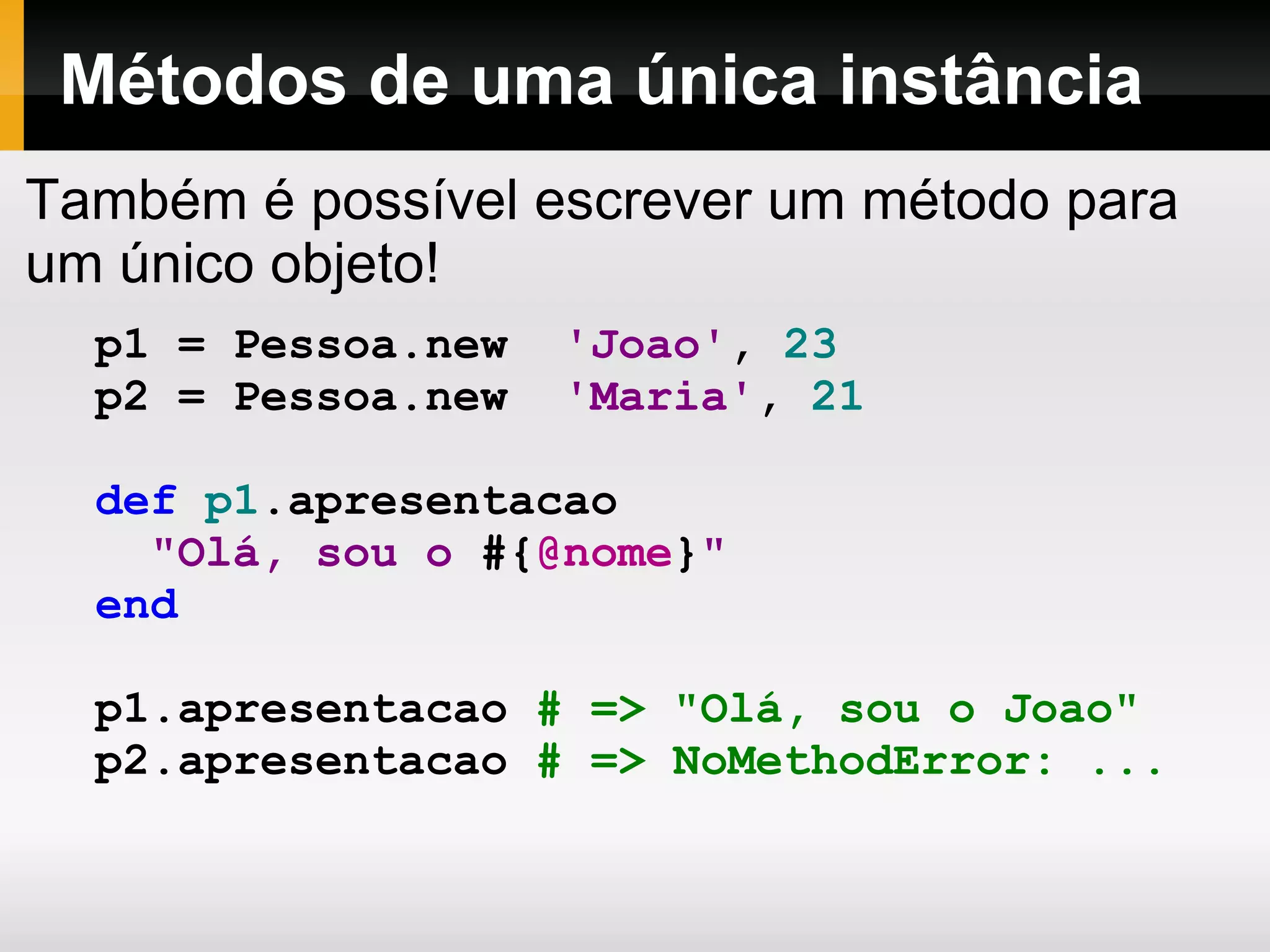 Métodos de uma única instância

Também é possível escrever um método para um único objeto!

p1 = Pessoa.new  'Joao', 23
p2 = Pessoa.new  'Maria', 21

def p1.apresentacao
  "Olá, sou o #{@nome}"
end

p1.apresentacao # => "Olá, sou o Joao"
p2.apresentacao # => NoMethodError: ...